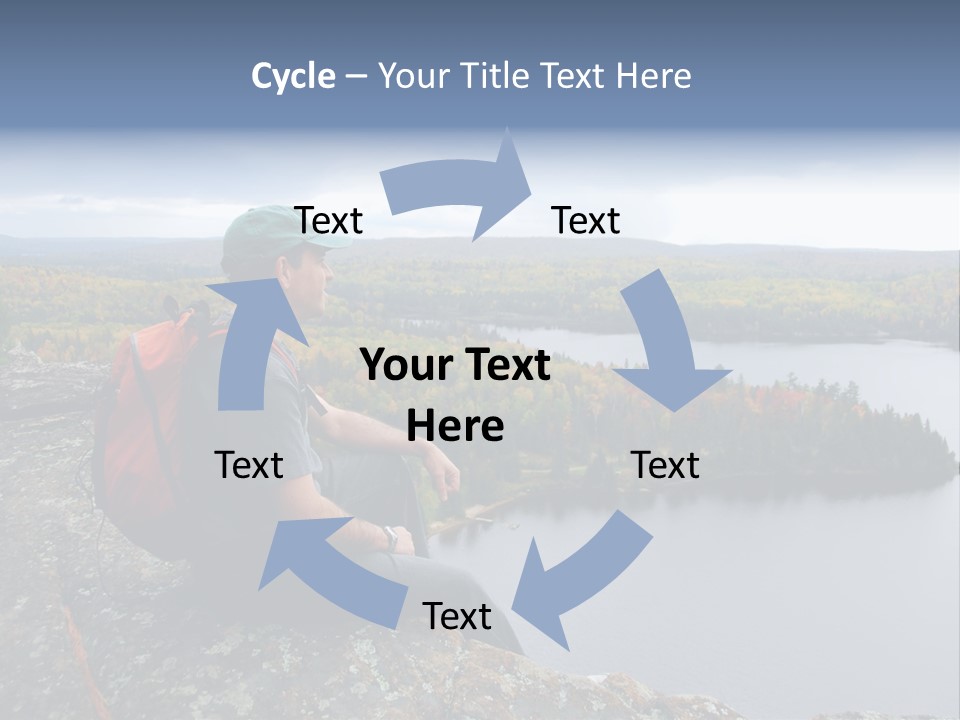 Cycle – Your Title Text Here

Text

Text

Your Text Here

Text

Text

Text